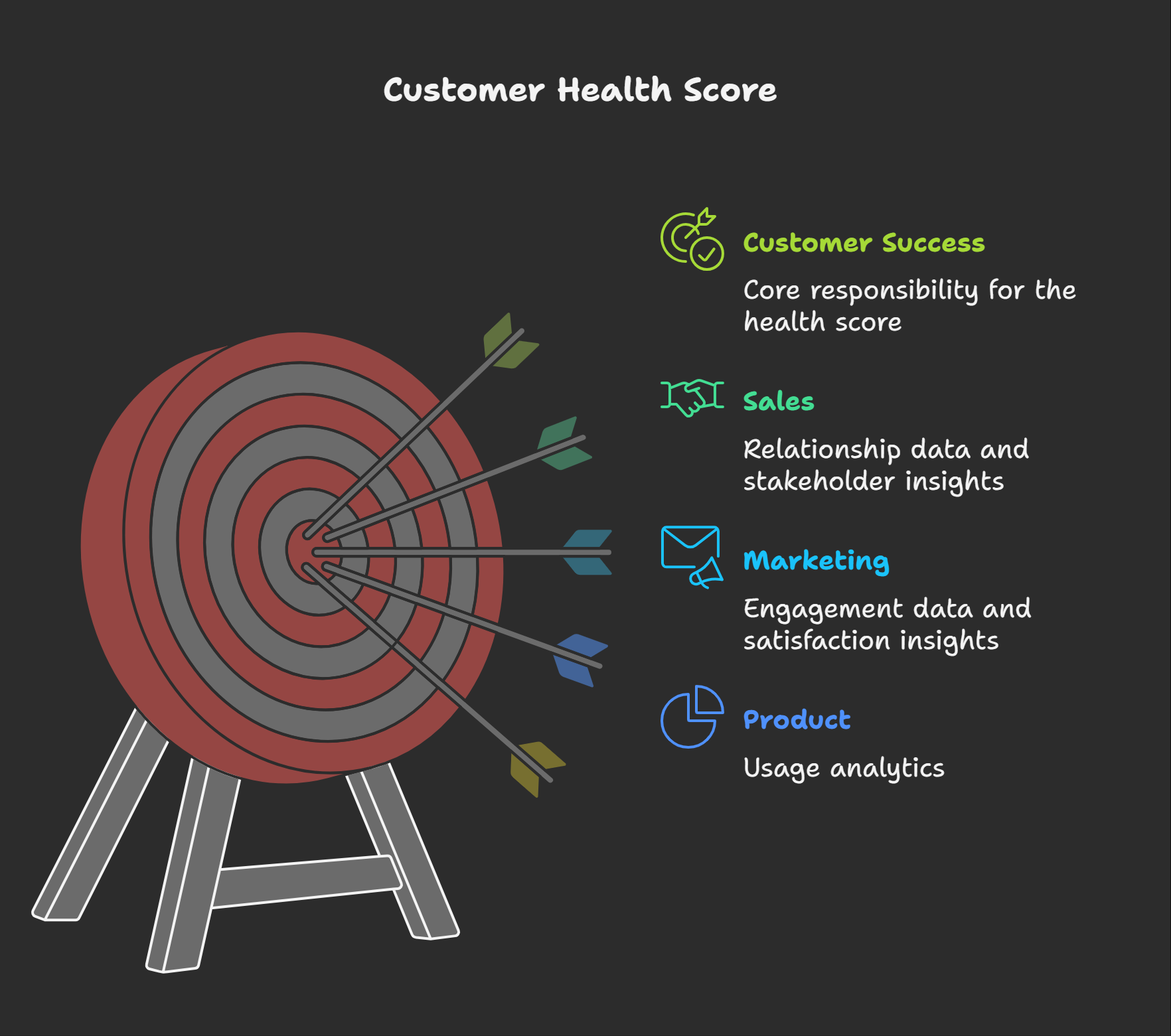 Customer Health Score

Customer Success

Core responsibility for the health score

Sales

Relationship data and stakeholder insights

Marketing

Engagement data and satisfaction insights

Product

Usage analytics